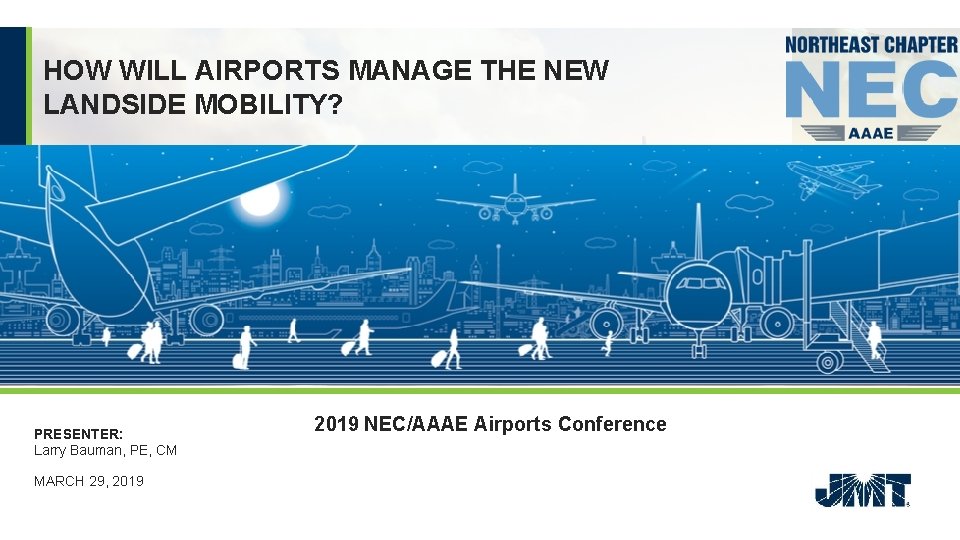 HOW WILL AIRPORTS MANAGE THE NEW LANDSIDE MOBILITY?

NORTHEAST CHAPTER
NEC
AAAE

2019 NEC/AAAE Airports Conference

PRESENTER:
Larry Bauman, PE, CM

MARCH 29, 2019

JMT